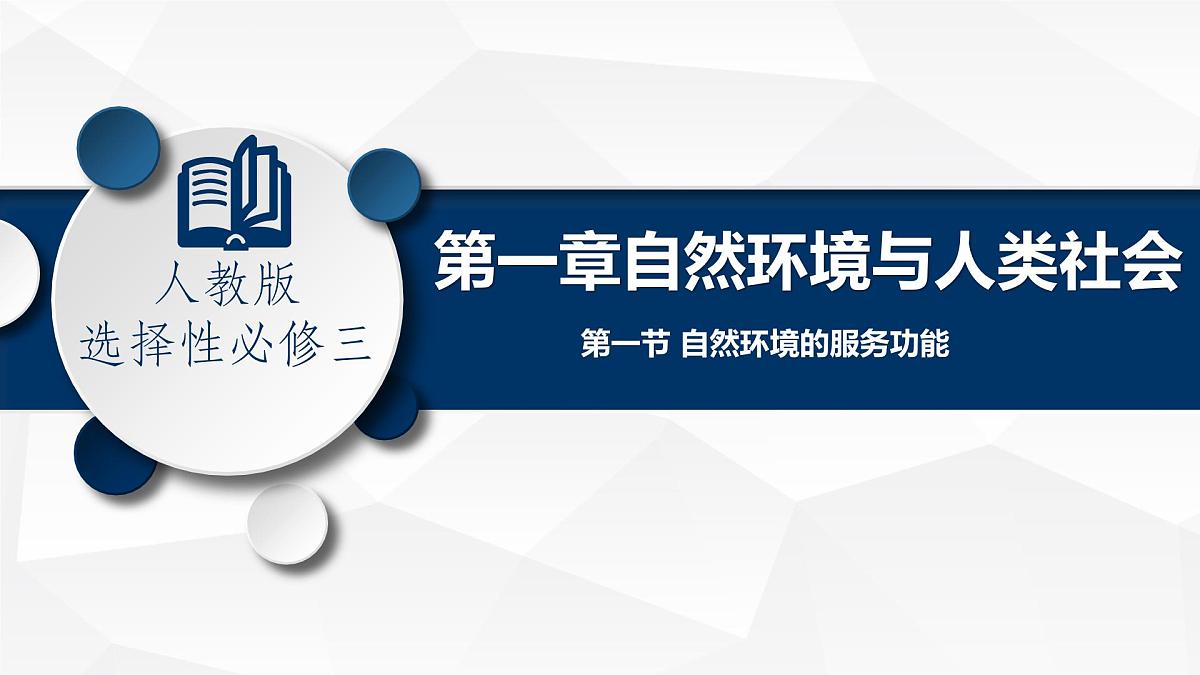 人教版
选择性必修三

第一章自然环境与人类社会

第一节 自然环境的服务功能